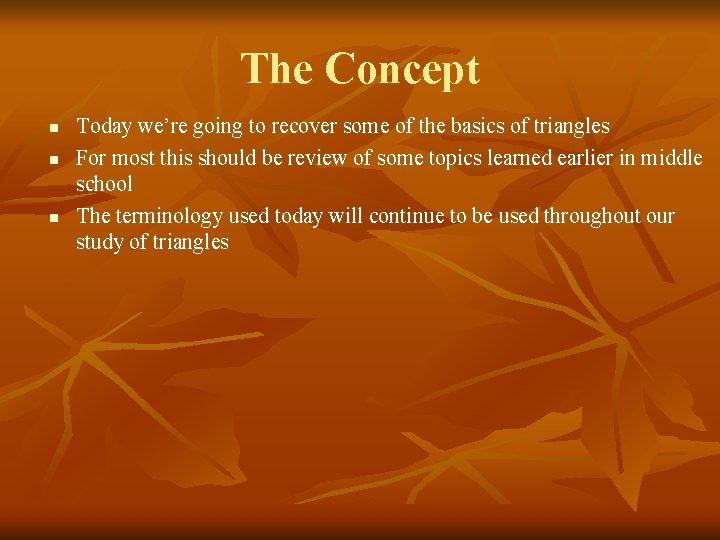 The Concept

- Today we're going to recover some of the basics of triangles
- For most this should be review of some topics learned earlier in middle school
- The terminology used today will continue to be used throughout our study of triangles